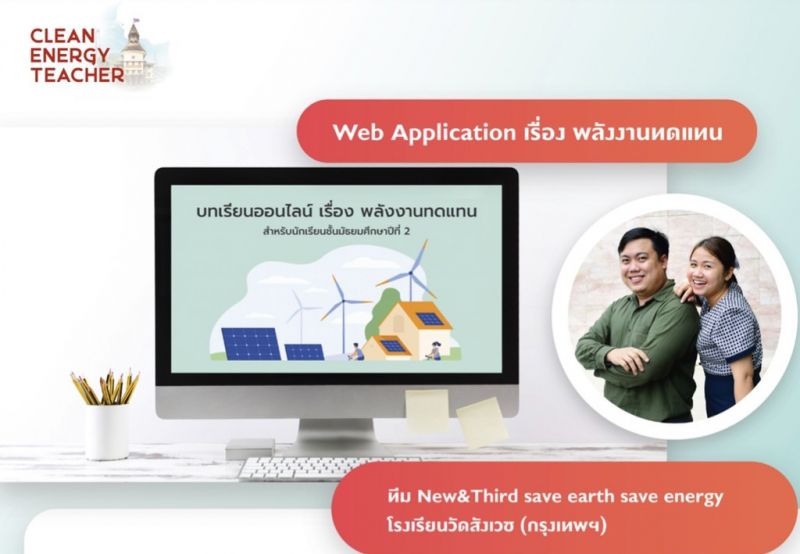 CLEAN ENERGY TEACHER

Web Application เรื่อง พลังงานทดแทน

บทเรียนออนไลน์ เรื่อง พลังงานทดแทน
สำหรับนักเรียนชั้นมัธยมศึกษาปีที่ 2

ทีม New&Third save earth save energy
โรงเรียนวัดสังเวช (กรุงเทพฯ)